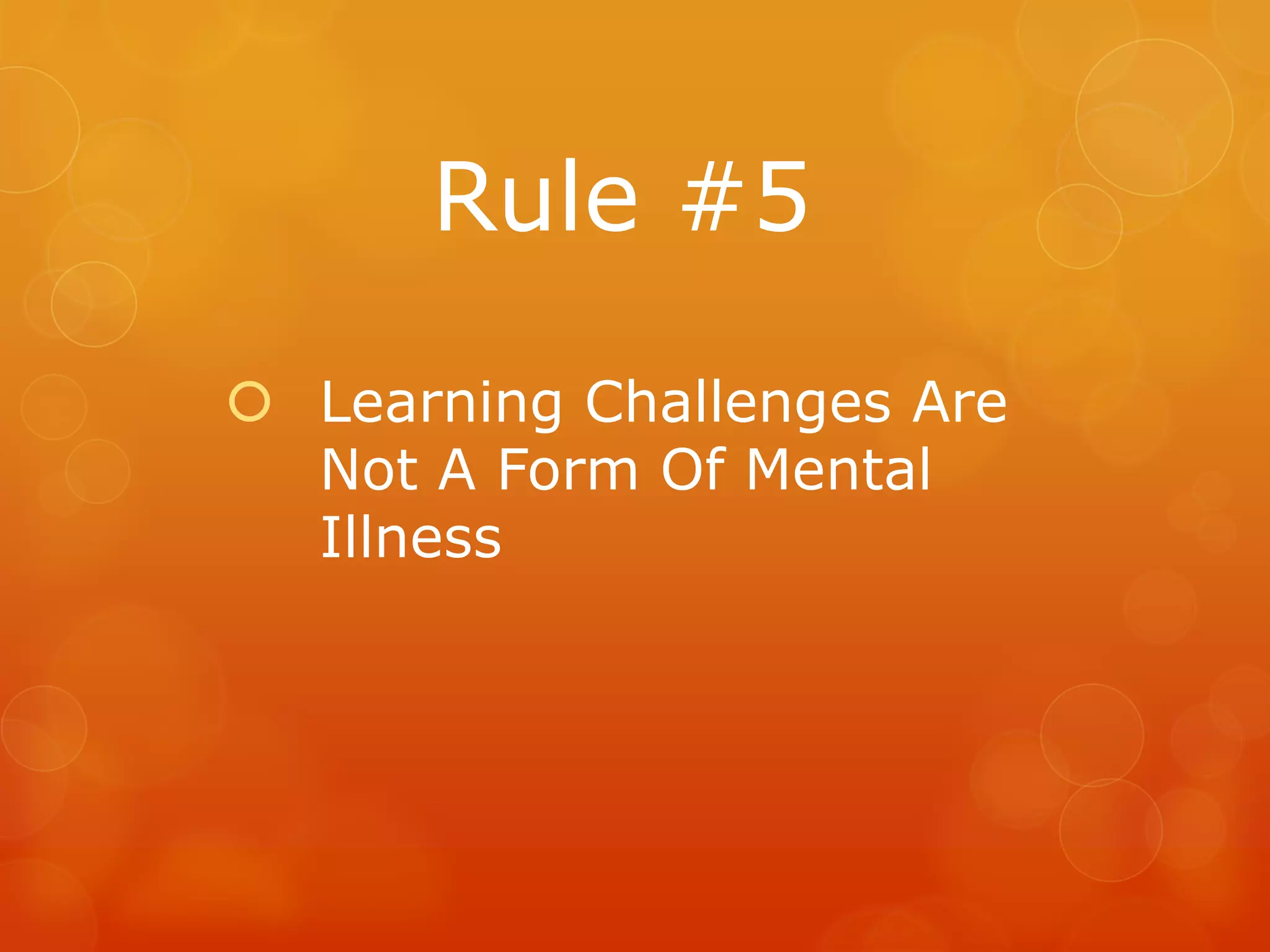 Rule #5

Learning Challenges Are Not A Form Of Mental Illness